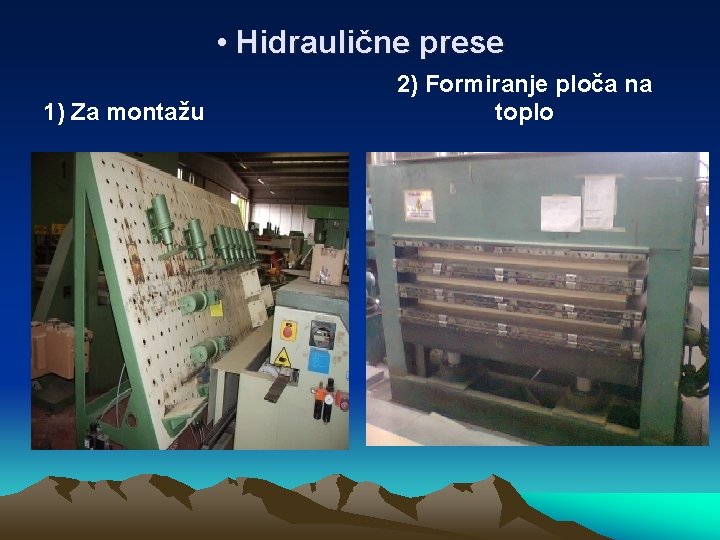 • Hidraulične prese

1) Za montažu

2) Formiranje ploča na toplo